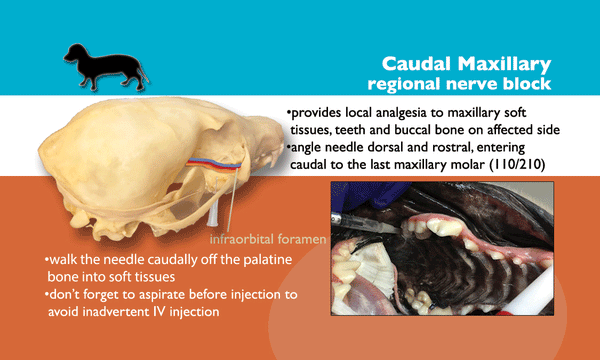 Caudal Maxillary
regional nerve block

•provides local analgesia to maxillary soft tissues, teeth and buccal bone on affected side
•angle needle dorsal and rostral, entering caudal to the last maxillary molar (110/210)

infraorbital foramen

•walk the needle caudally off the palatine bone into soft tissues
•don't forget to aspirate before injection to avoid inadvertent IV injection